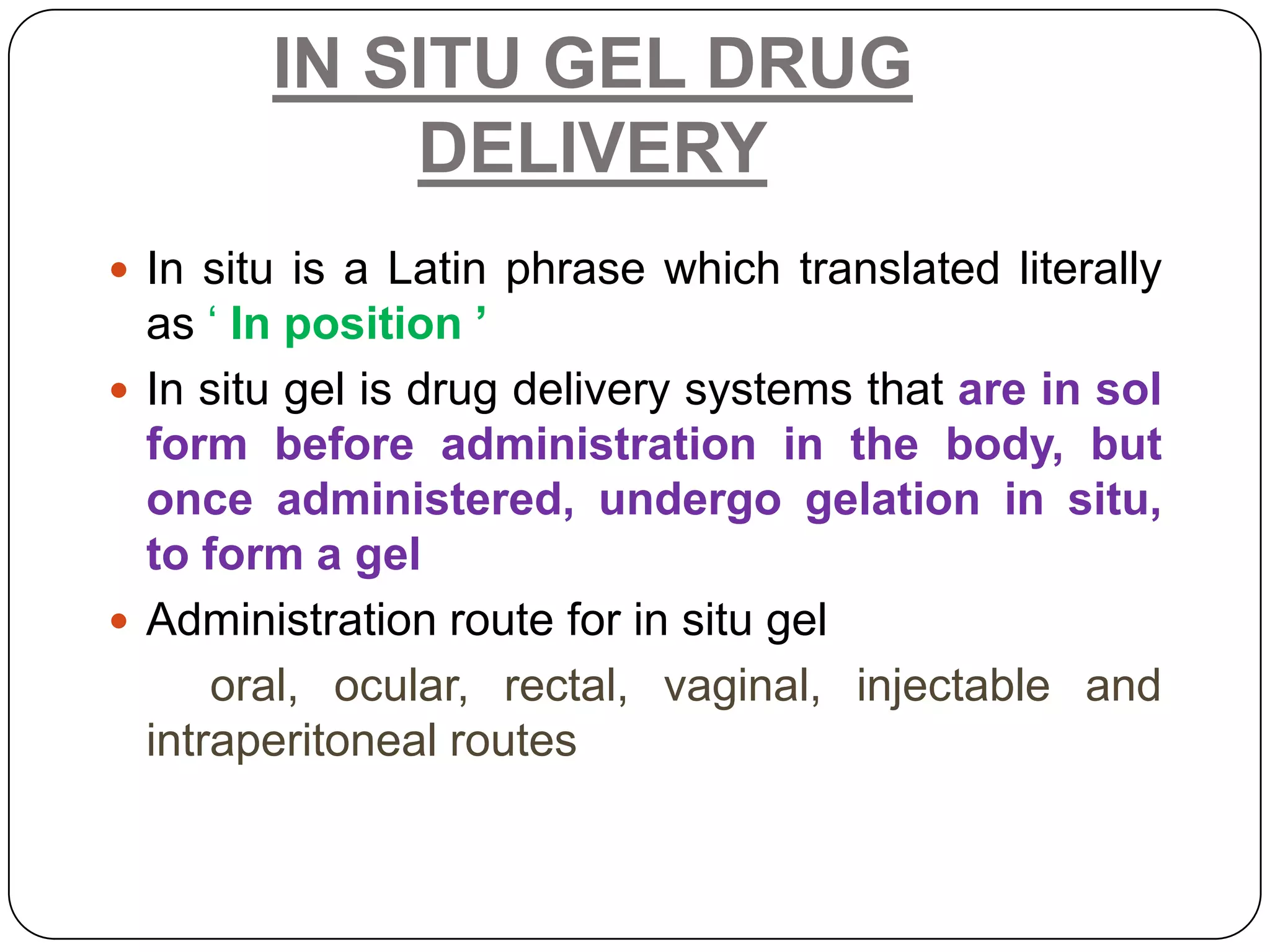 IN SITU GEL DRUG DELIVERY

• In situ is a Latin phrase which translated literally as ‘ In position ’

• In situ gel is drug delivery systems that are in sol form before administration in the body, but once administered, undergo gelation in situ, to form a gel

• Administration route for in situ gel

oral, ocular, rectal, vaginal, injectable and intraperitoneal routes